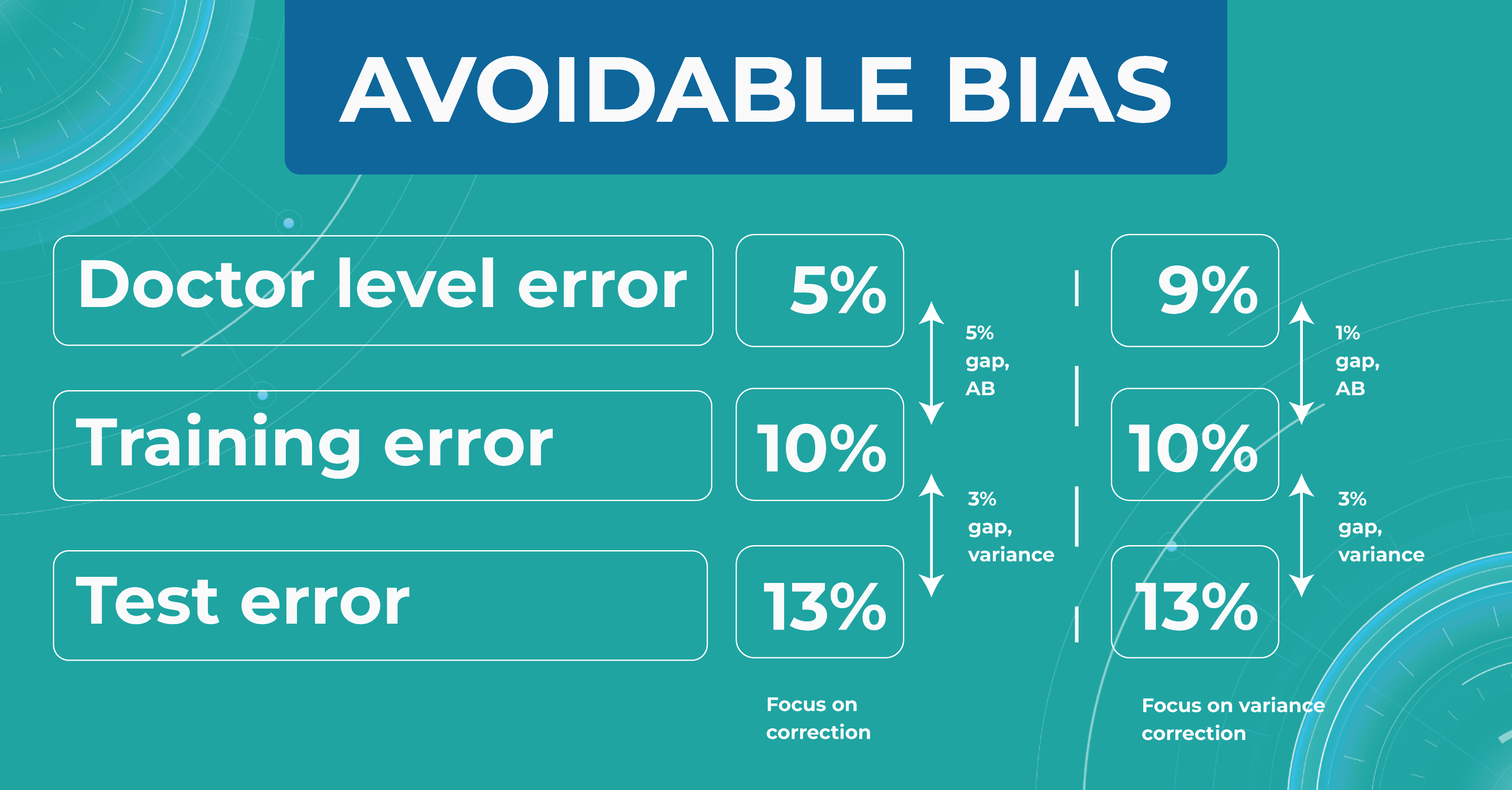 AVOIDABLE BIAS

Doctor level error

Training error

Test error

5%

10%

13%

5% gap, AB

3% gap, variance

Focus on correction

9%

10%

13%

1% gap, AB

3% gap, variance

Focus on variance correction